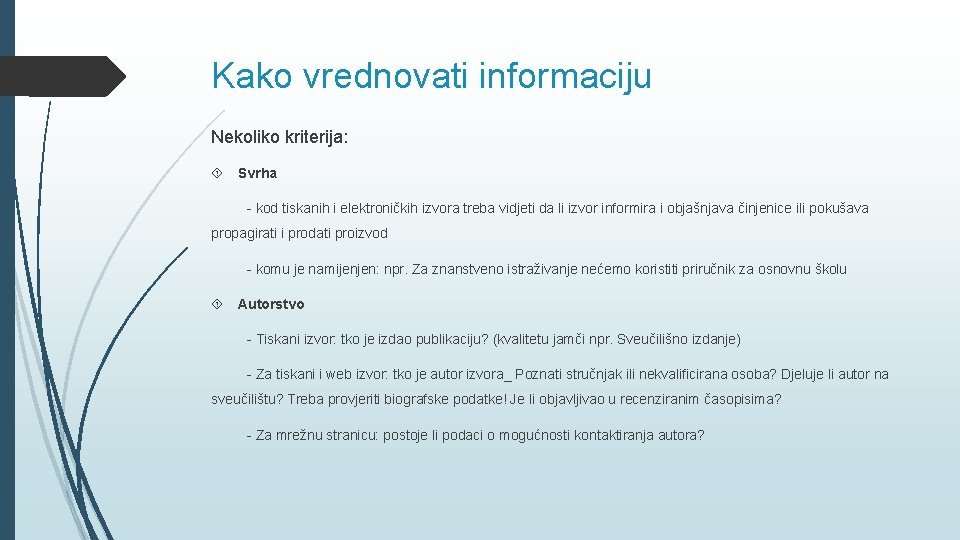 Kako vrednovati informaciju

Nekoliko kriterija:

Svrha

- kod tiskanih i elektroničkih izvora treba vidjeti da li izvor informira i objašnjava činjenice ili pokušava propagirati i prodati proizvod

- komu je namijenjen: npr. Za znanstveno istraživanje nećemo koristiti priručnik za osnovnu školu

Autorstvo

- Tiskani izvor: tko je izdao publikaciju? (kvalitetu jamči npr. Sveučilišno izdanje)

- Za tiskani i web izvor: tko je autor izvora_ Poznati stručnjak ili nekvalificirana osoba? Djeluje li autor na sveučilištu? Treba provjeriti biografske podatke! Je li objavljivao u recenziranim časopisima?

- Za mrežnu stranicu: postoje li podaci o mogućnosti kontaktiranja autora?